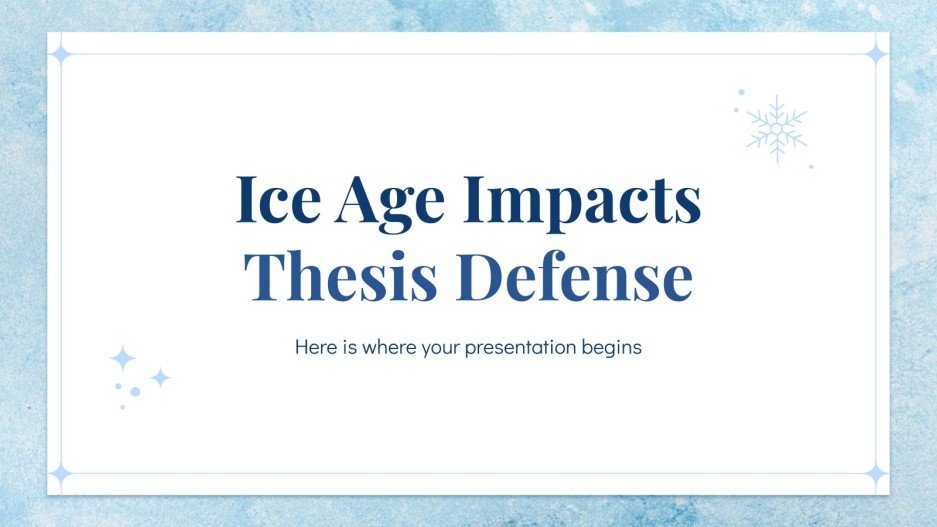 Ice Age Impacts Thesis Defense

Here is where your presentation begins